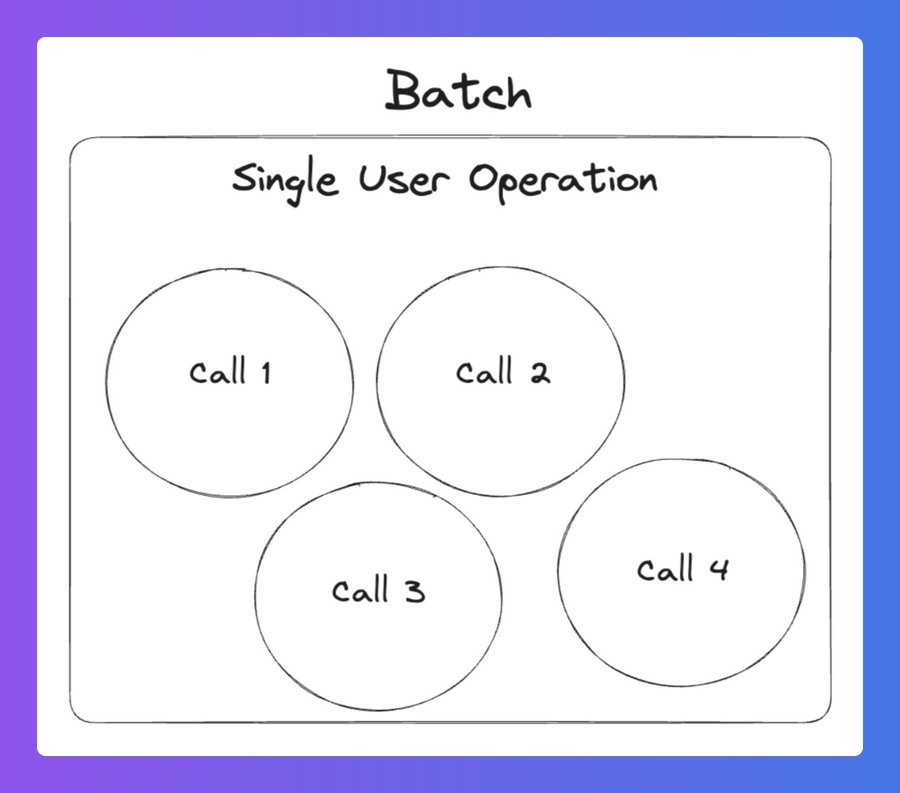 Batch

Single User Operation

Call 1

Call 2

Call 3

Call 4